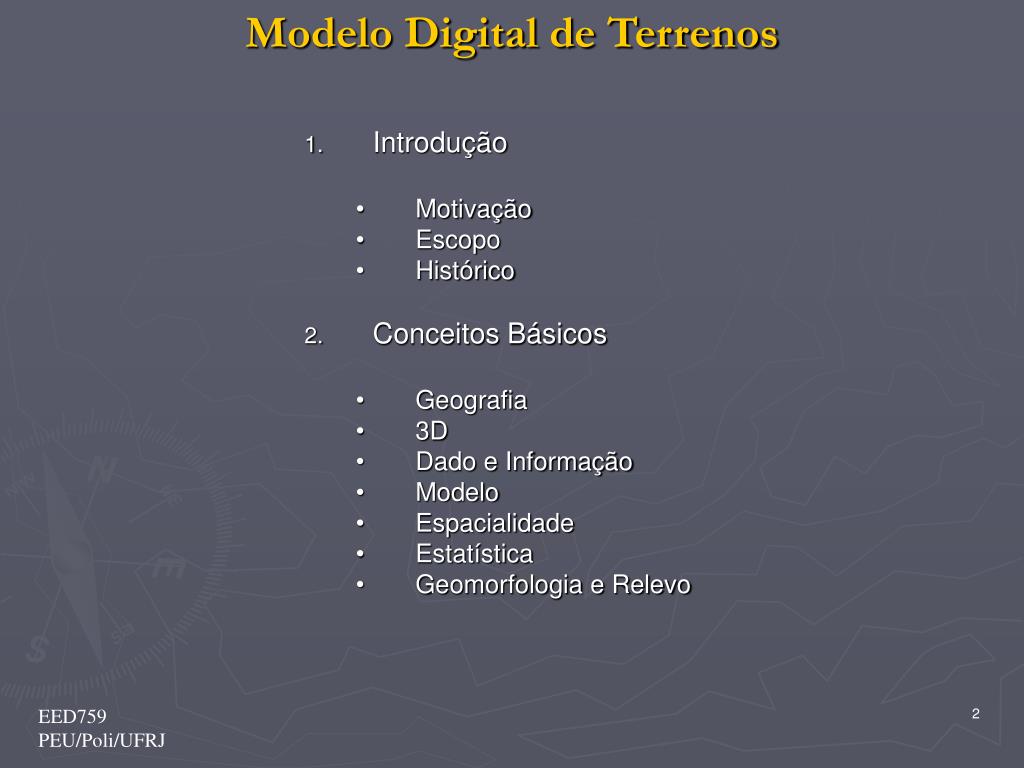 Modelo Digital de Terrenos

1. Introdução

• Motivação
• Escopo
• Histórico

2. Conceitos Básicos

• Geografia
• 3D
• Dado e Informação
• Modelo
• Espacialidade
• Estatística
• Geomorfologia e Relevo

EED759
PEU/Poli/UFRJ

2